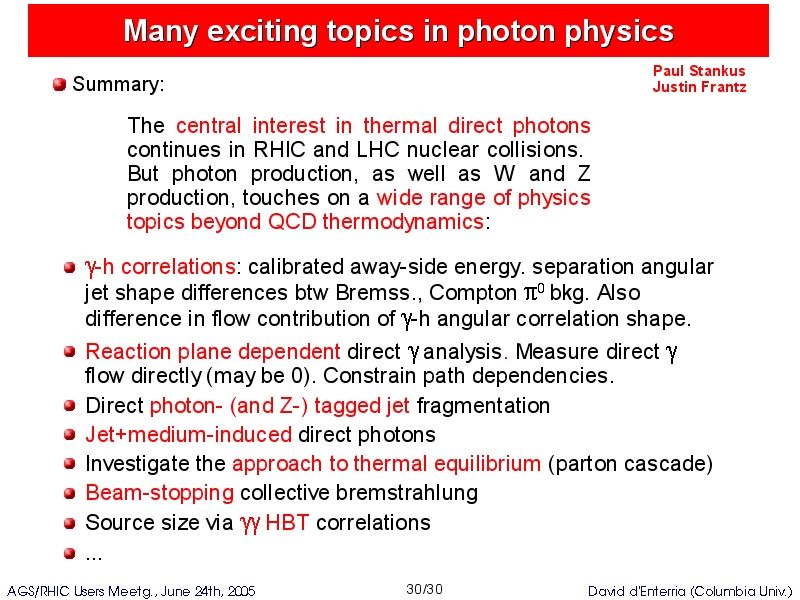 Many exciting topics in photon physics

Paul Stankus
Justin Frantz

Summary:

The central interest in thermal direct photons continues in RHIC and LHC nuclear collisions. But photon production, as well as W and Z production, touches on a wide range of physics topics beyond QCD thermodynamics:

$\gamma$-h correlations: calibrated away-side energy. separation angular jet shape differences btw Bremss., Compton $\pi^0$ bkg. Also difference in flow contribution of $\gamma$-h angular correlation shape.

Reaction plane dependent direct $\gamma$ analysis. Measure direct $\gamma$ flow directly (may be 0). Constrain path dependencies.

Direct photon- (and Z-) tagged jet fragmentation

Jet+medium-induced direct photons

Investigate the approach to thermal equilibrium (parton cascade)

Beam-stopping collective bremstrahlung

Source size via $\gamma\gamma$ HBT correlations

...

AGS/RHIC Users Meetg., June 24th, 2005 30/30 David d'Enterria (Columbia Univ.)